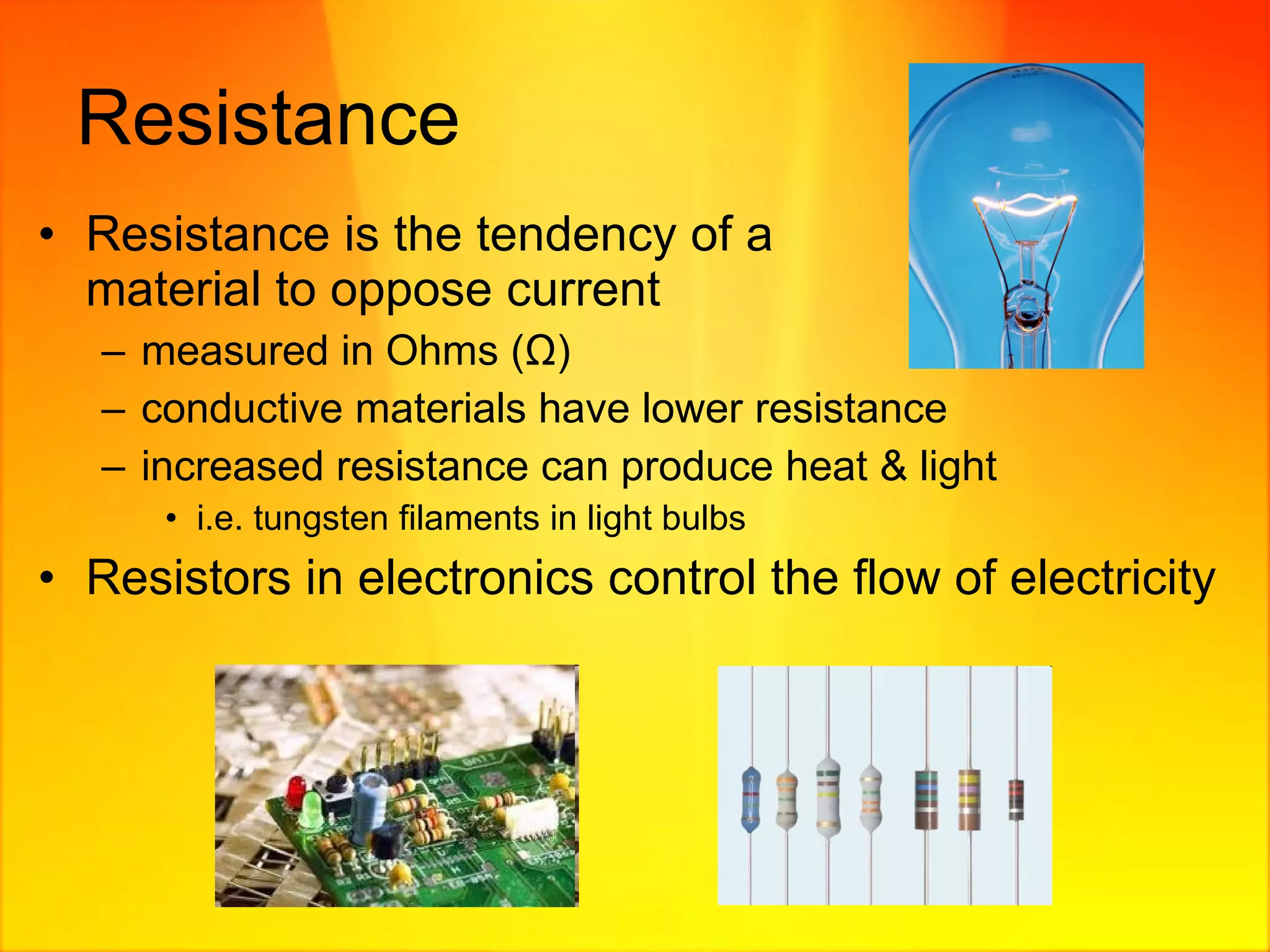 Resistance

• Resistance is the tendency of a material to oppose current
  – measured in Ohms (Ω)
  – conductive materials have lower resistance
  – increased resistance can produce heat & light
    • i.e. tungsten filaments in light bulbs
• Resistors in electronics control the flow of electricity